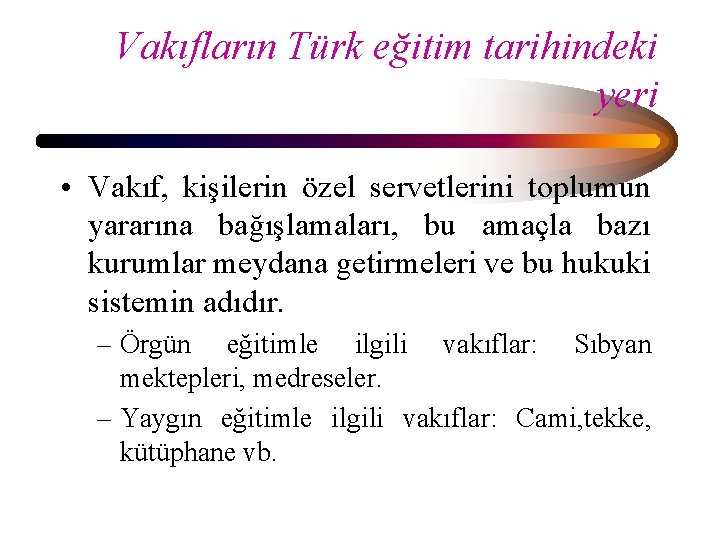 Vakıfların Türk eğitim tarihindeki yeri

• Vakıf, kişilerin özel servetlerini toplumun yararına bağışlamaları, bu amaçla bazı kurumlar meydana getirmeleri ve bu hukuki sistemin adıdır.

– Örgün eğitimle ilgili vakıflar: Sıbyan mektepleri, medreseler.

– Yaygın eğitimle ilgili vakıflar: Cami,tekke, kütüphane vb.